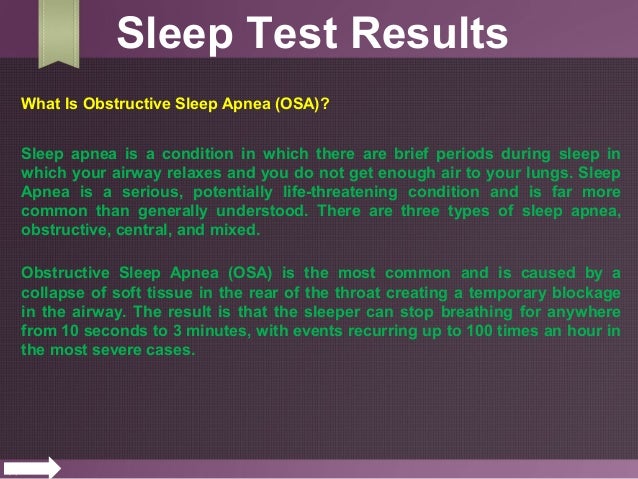 Sleep Test Results

What Is Obstructive Sleep Apnea (OSA)?

Sleep apnea is a condition in which there are brief periods during sleep in which your airway relaxes and you do not get enough air to your lungs. Sleep Apnea is a serious, potentially life-threatening condition and is far more common than generally understood. There are three types of sleep apnea, obstructive, central, and mixed.

Obstructive Sleep Apnea (OSA) is the most common and is caused by a collapse of soft tissue in the rear of the throat creating a temporary blockage in the airway. The result is that the sleeper can stop breathing for anywhere from 10 seconds to 3 minutes, with events recurring up to 100 times an hour in the most severe cases.